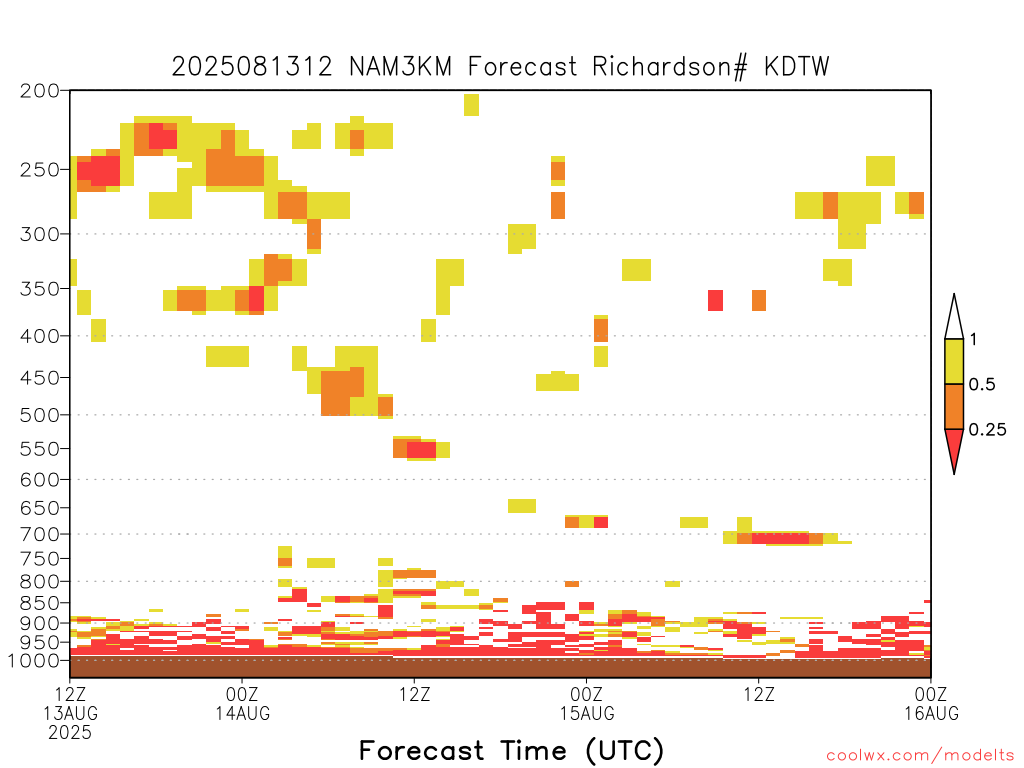 2025081312 NAM3KM Forecast Richardson# KDTW

200
250
300
350
400
450
500
550
600
650
700
750
800
850
900
950
1000

1
0.5
0.25

12Z 13AUG 2025
00Z 14AUG
12Z
00Z 15AUG
12Z
00Z 16AUG

Forecast Time (UTC)

coolwx.com/modelts